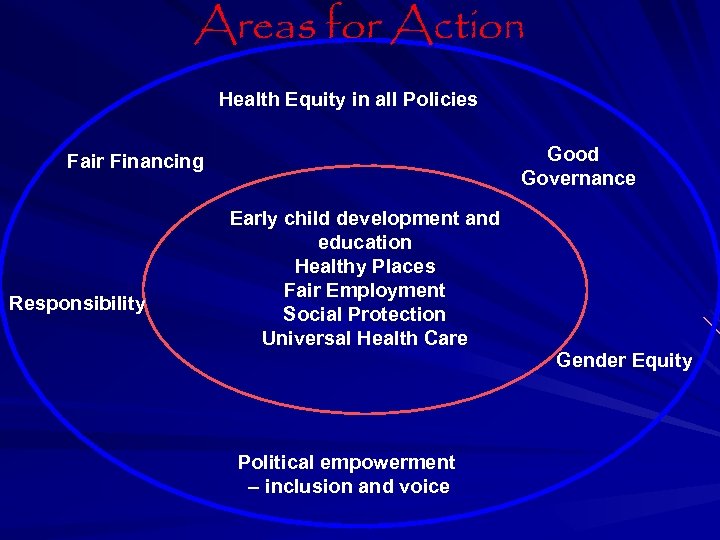 Areas for Action

Health Equity in all Policies

Fair Financing

Good Governance

Early child development and education
Healthy Places
Fair Employment
Social Protection
Universal Health Care

Responsibility

Gender Equity

Political empowerment – inclusion and voice